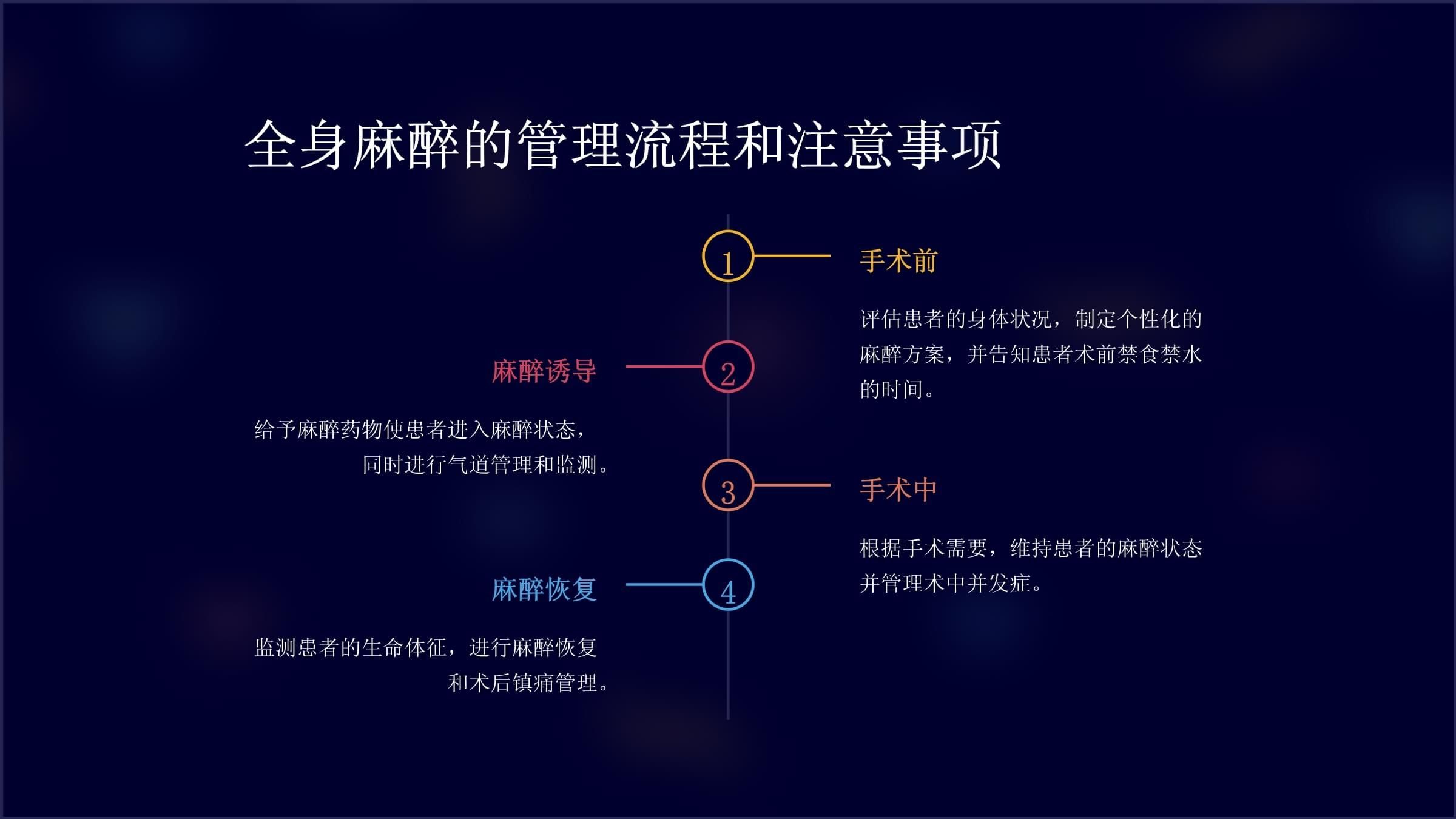 全身麻醉的管理流程和注意事项

1

手术前

评估患者的身体状况，制定个性化的麻醉方案，并告知患者术前禁食禁水的时间。

2

麻醉诱导

给予麻醉药物使患者进入麻醉状态，同时进行气道管理和监测。

3

手术中

根据手术需要，维持患者的麻醉状态并管理术中并发症。

4

麻醉恢复

监测患者的生命体征，进行麻醉恢复和术后镇痛管理。